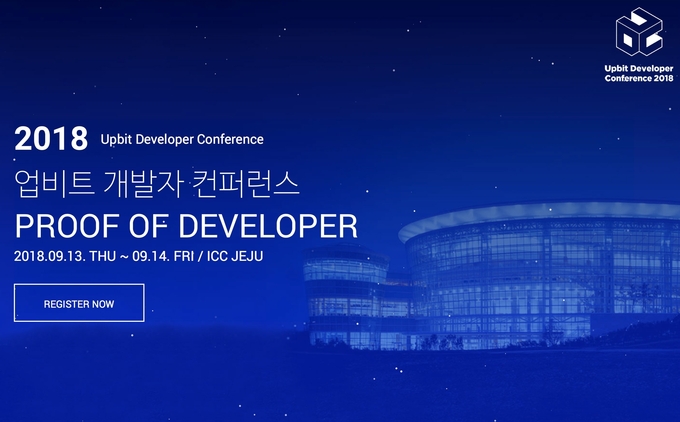 Upbit Developer Conference 2018

2018 Upbit Developer Conference

업비트 개발자 컨퍼런스

PROOF OF DEVELOPER

2018.09.13. THU ~ 09.14. FRI / ICC JEJU

REGISTER NOW